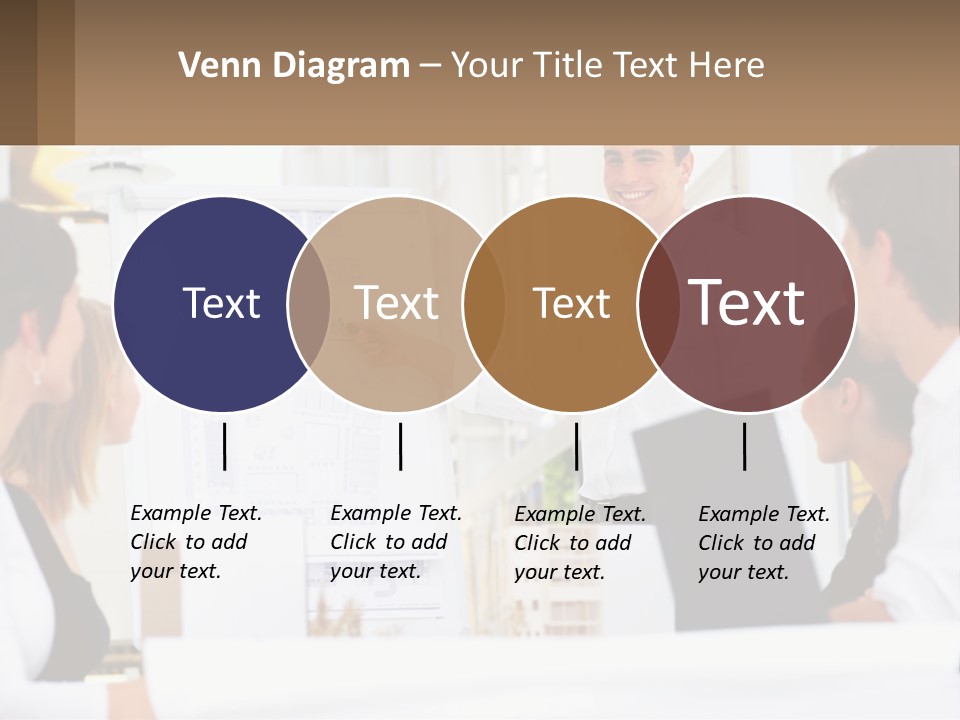 Venn Diagram – Your Title Text Here

Text

Text

Text

Text

Example Text. Click to add your text.

Example Text. Click to add your text.

Example Text. Click to add your text.

Example Text. Click to add your text.